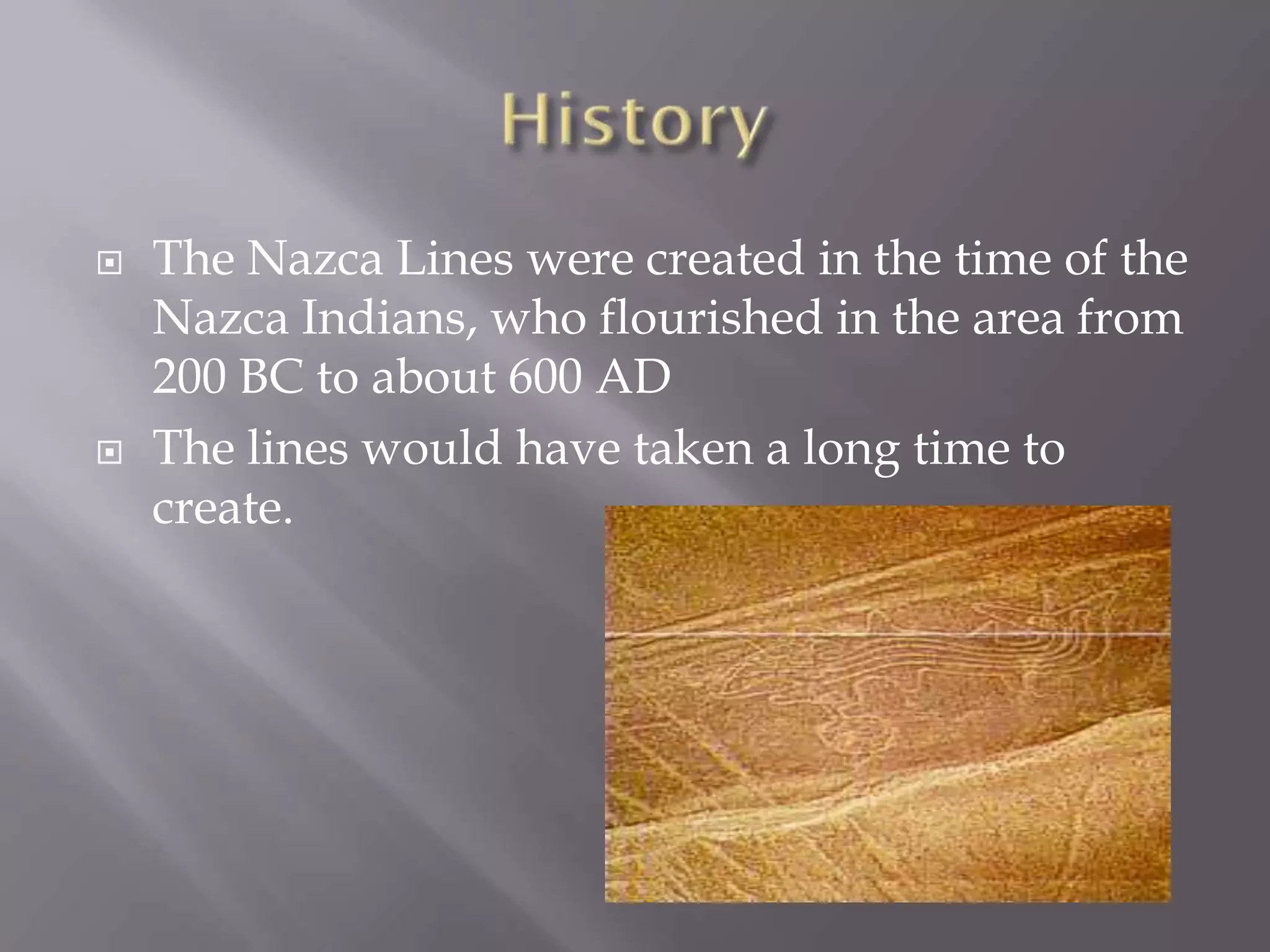 History

The Nazca Lines were created in the time of the Nazca Indians, who flourished in the area from 200 BC to about 600 AD

The lines would have taken a long time to create.